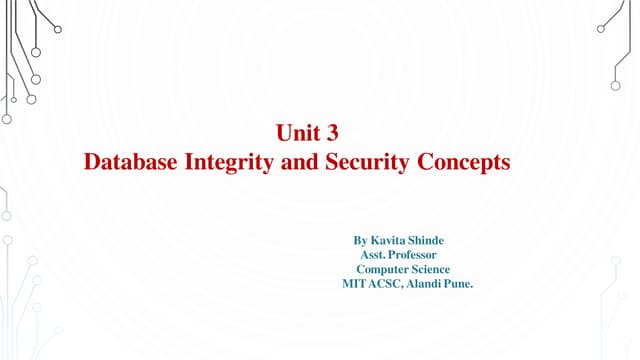 Unit 3
Database Integrity and Security Concepts

By Kavita Shinde
Asst. Professor
Computer Science
MIT ACSC, Alandi Pune.